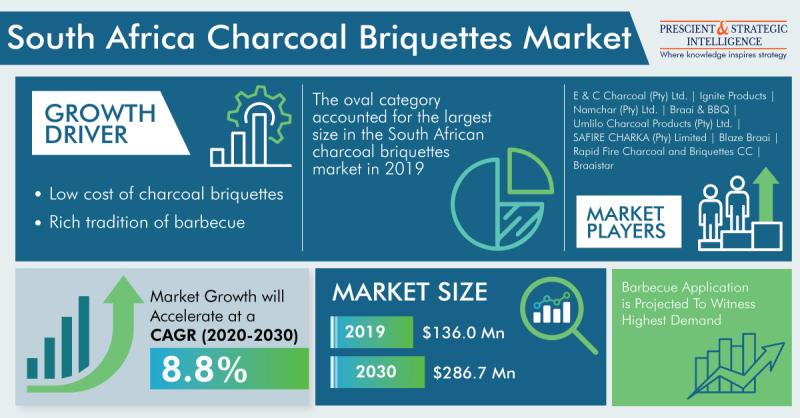 South Africa Charcoal Briquettes Market

PRESCIENT & STRATEGIC INTELLIGENCE
Where knowledge inspires strategy

GROWTH DRIVER

• Low cost of charcoal briquettes
• Rich tradition of barbecue

The oval category accounted for the largest size in the South African charcoal briquettes market in 2019

E & C Charcoal (Pty) Ltd. | Ignite Products | Namchar (Pty) Ltd. | Braai & BBQ | Umlilo Charcoal Products (Pty) Ltd. | SAFIRE CHARKA (Pty) Limited | Blaze Braai | Rapid Fire Charcoal and Briquettes CC | Braaistar

MARKET PLAYERS

Market Growth will Accelerate at a CAGR (2020-2030)
8.8%

MARKET SIZE
2019 $136.0 Mn
2030 $286.7 Mn

Barbecue Application is Projected To Witness Highest Demand